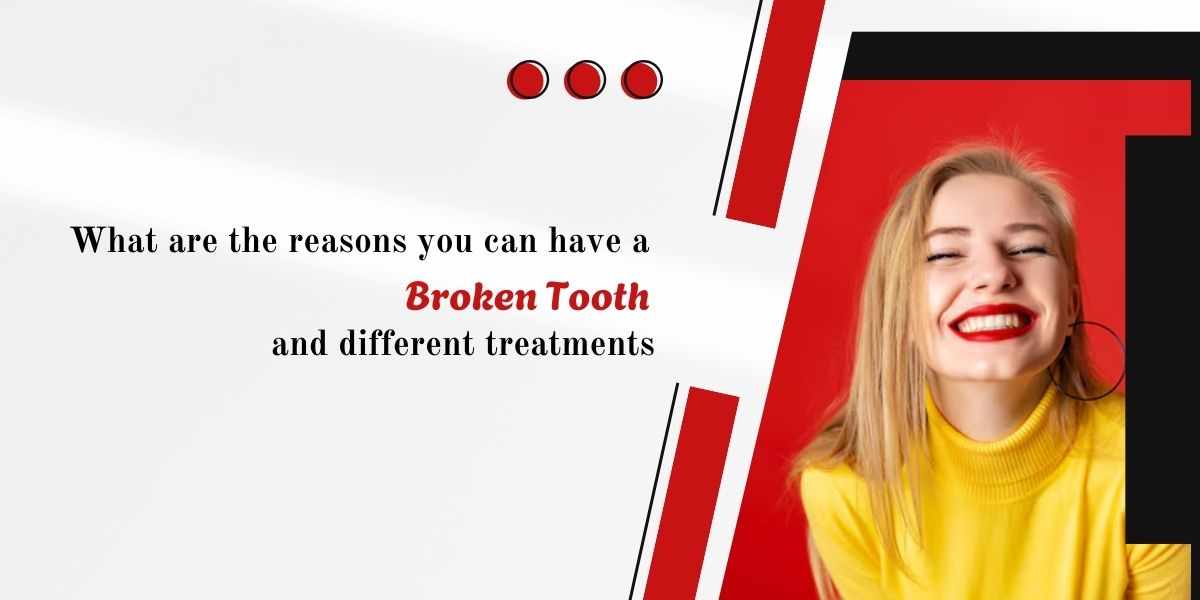 What are the reasons you can have a
Broken Tooth
and different treatments